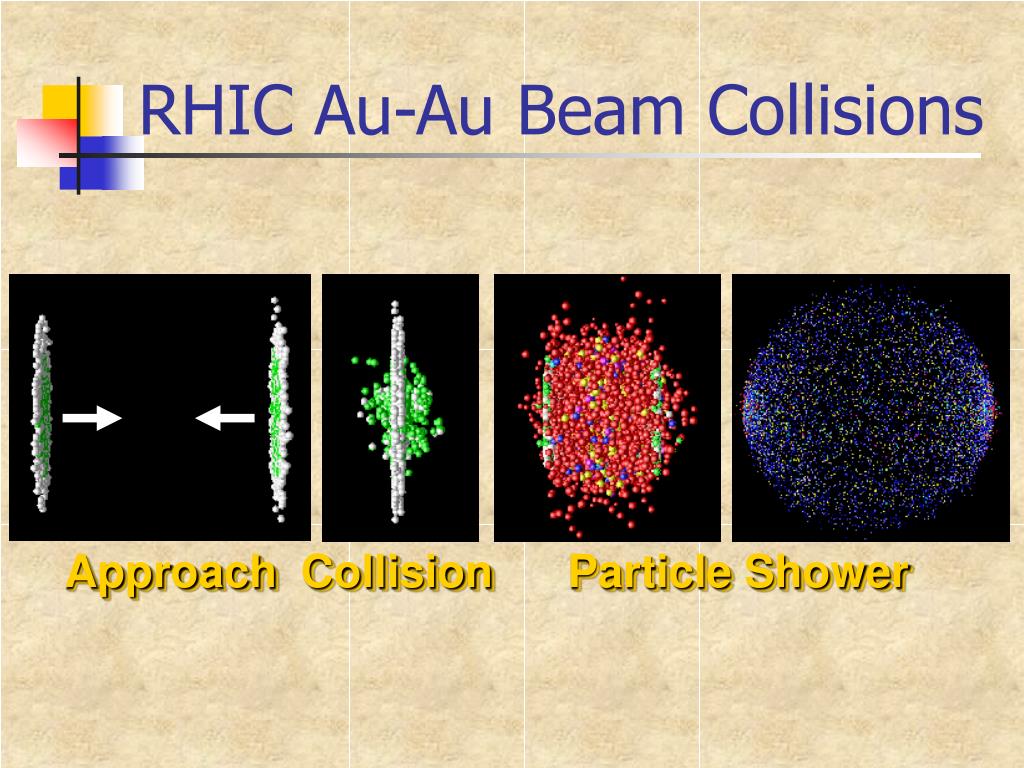 RHIC Au-Au Beam Collisions

Approach Collision Particle Shower